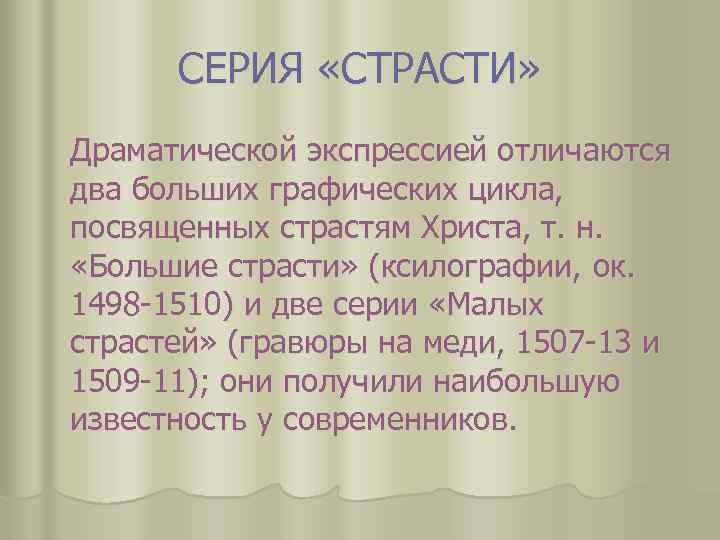 СЕРИЯ «СТРАСТИ»

Драматической экспрессией отличаются два больших графических цикла, посвященных страстям Христа, т. н. «Большие страсти» (ксилографии, ок. 1498-1510) и две серии «Малых страстей» (гравюры на меди, 1507-13 и 1509-11); они получили наибольшую известность у современников.